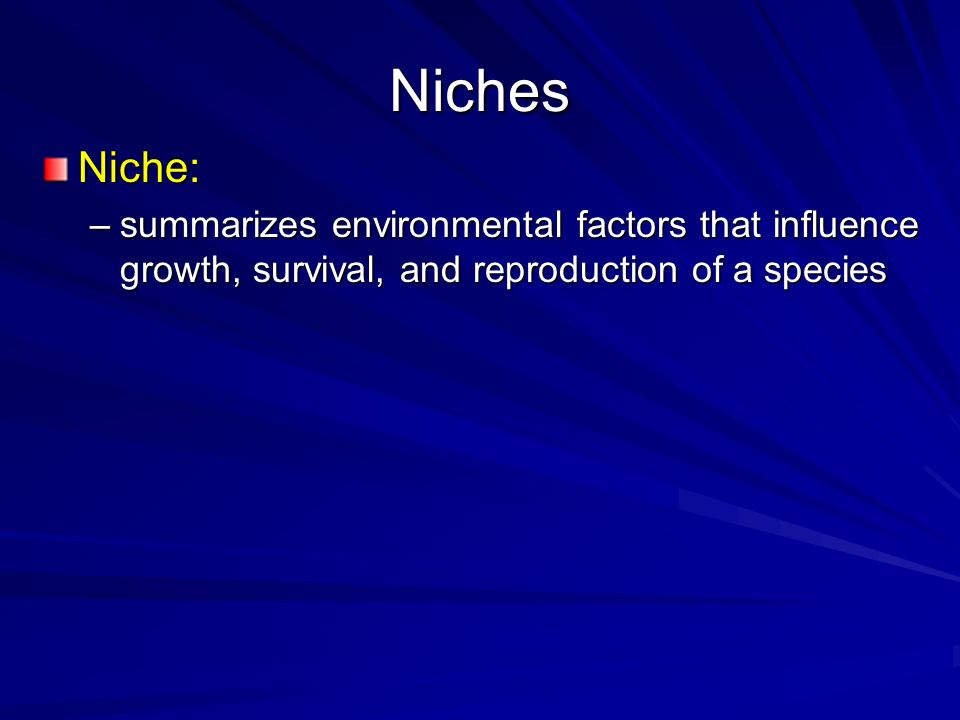 Niches

Niche:

– summarizes environmental factors that influence growth, survival, and reproduction of a species